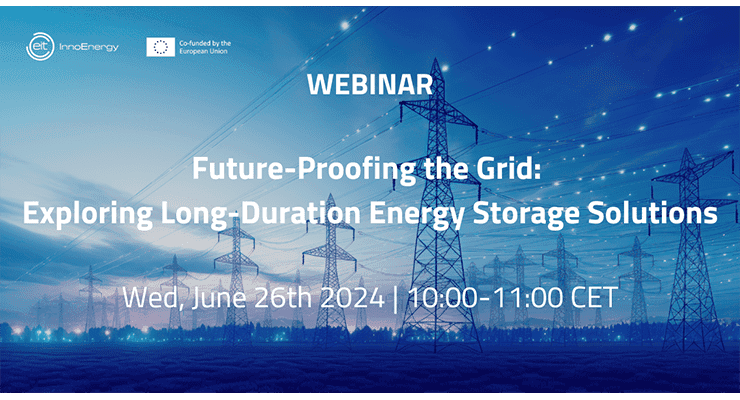 eit InnoEnergy

Co-funded by the European Union

WEBINAR

Future-Proofing the Grid:
Exploring Long-Duration Energy Storage Solutions

Wed, June 26th 2024 | 10:00-11:00 CET